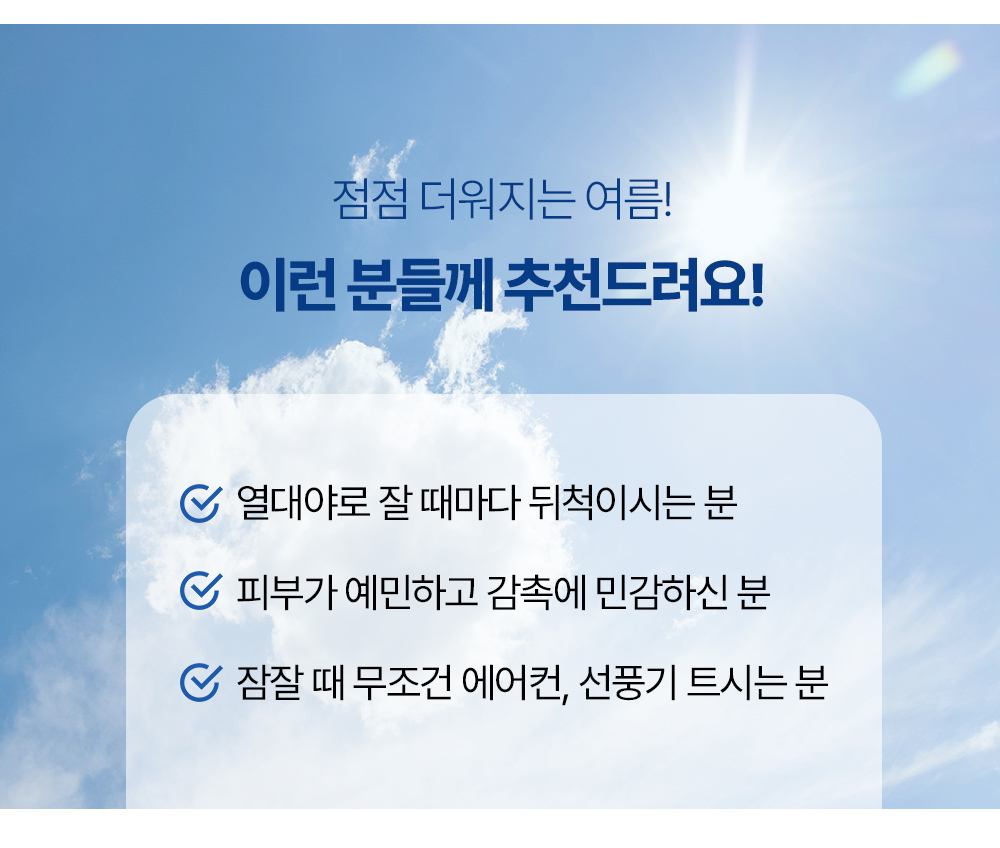 점점 더워지는 여름!

이런 분들께 추천드려요!

열대야로 잘 때마다 뒤척이시는 분

피부가 예민하고 감촉에 민감하신 분

잠잘 때 무조건 에어컨, 선풍기 트시는 분